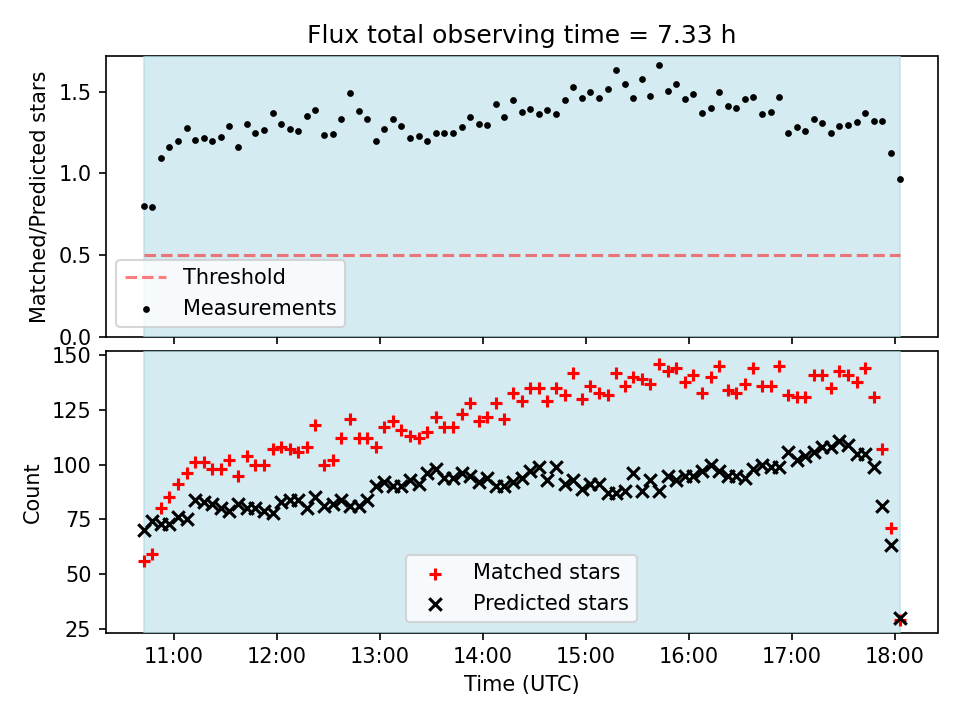 Flux total observing time = 7.33 h

Matched/Predicted stars

1.5
1.0
0.5
0.0

Threshold
Measurements

Count

150
125
100
75
50
25

Matched stars
Predicted stars

11:00
12:00
13:00
14:00
15:00
16:00
17:00
18:00

Time (UTC)